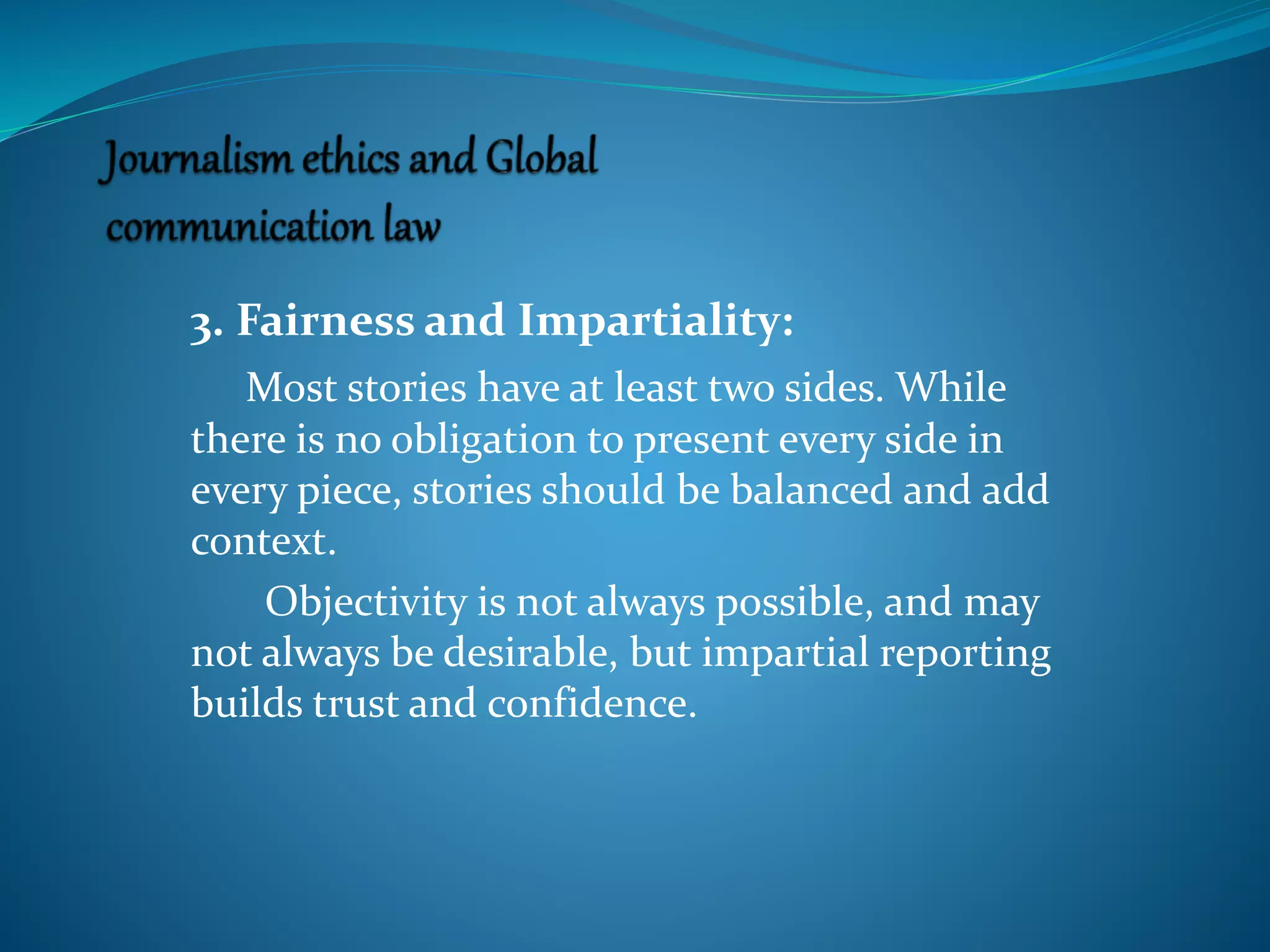 Journalism ethics and Global communication law

3. Fairness and Impartiality:

Most stories have at least two sides. While there is no obligation to present every side in every piece, stories should be balanced and add context.

Objectivity is not always possible, and may not always be desirable, but impartial reporting builds trust and confidence.